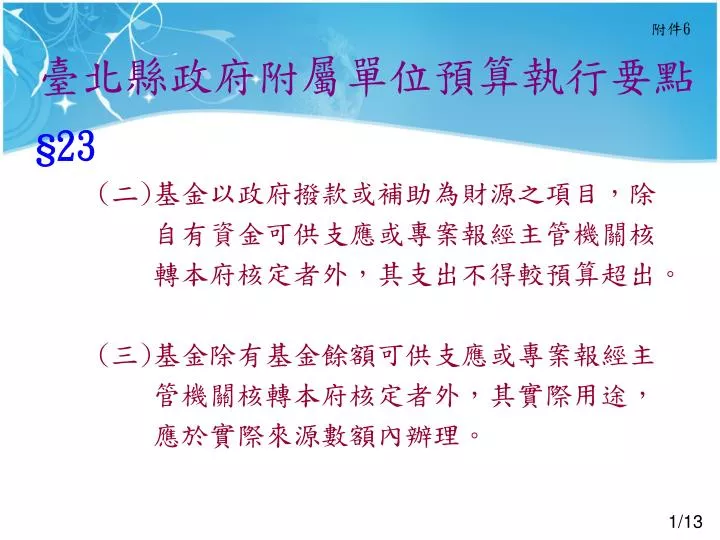 附件6

臺北縣政府附屬單位預算執行要點

§23

(二)基金以政府撥款或補助為財源之項目，除自有資金可供支應或專案報經主管機關核轉本府核定者外，其支出不得較預算超出。

(三)基金除有基金餘額可供支應或專案報經主管機關核轉本府核定者外，其實際用途，應於實際來源數額內辦理。

1/13